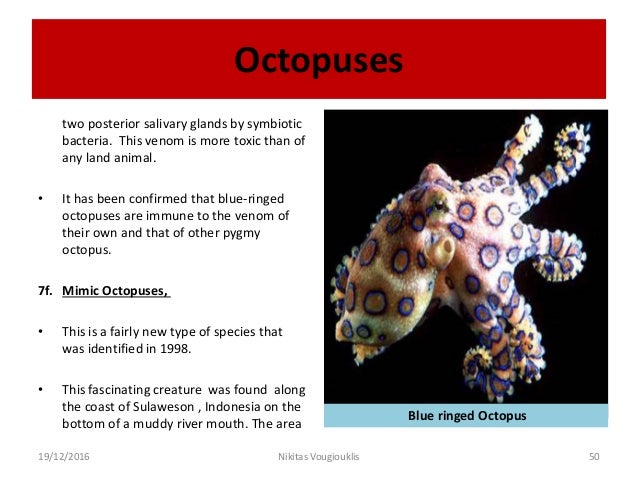 Octopuses

two posterior salivary glands by symbiotic bacteria. This venom is more toxic than of any land animal.

• It has been confirmed that blue-ringed octopuses are immune to the venom of their own and that of other pygmy octopus.

7f. Mimic Octopuses,

• This is a fairly new type of species that was identified in 1998.

• This fascinating creature was found along the coast of Sulaweson , Indonesia on the bottom of a muddy river mouth. The area

Blue ringed Octopus

19/12/2016 Nikitas Vougiouklis 50